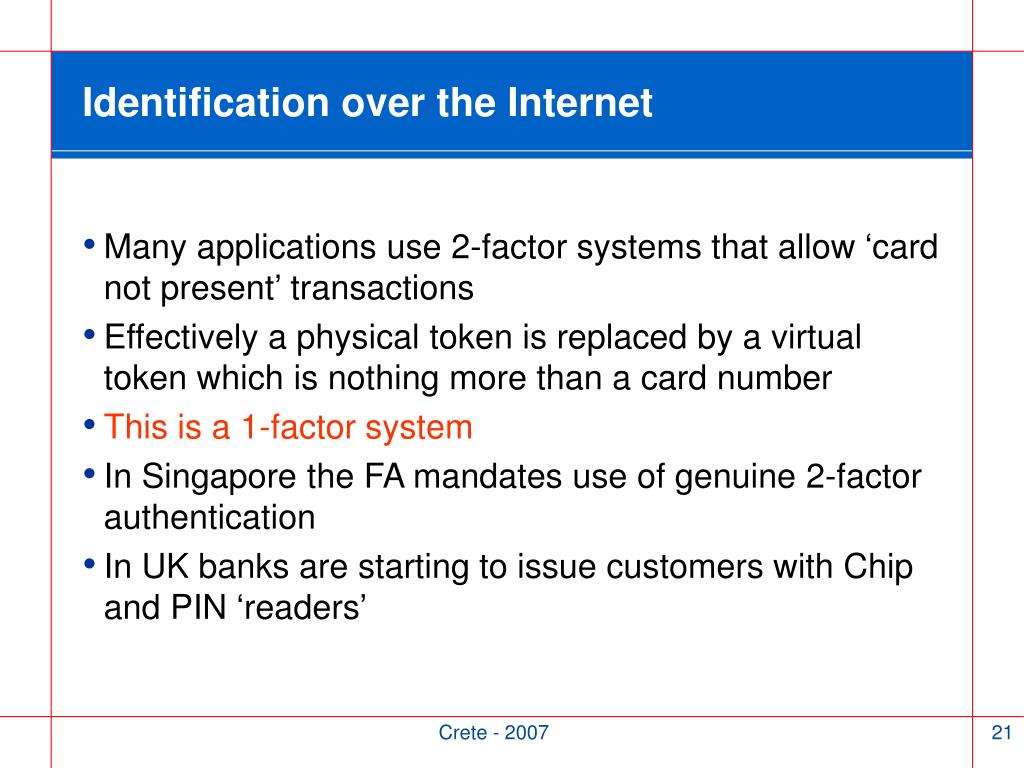 Identification over the Internet

• Many applications use 2-factor systems that allow ‘card not present’ transactions
• Effectively a physical token is replaced by a virtual token which is nothing more than a card number
• This is a 1-factor system
• In Singapore the FA mandates use of genuine 2-factor authentication
• In UK banks are starting to issue customers with Chip and PIN ‘readers’

Crete - 2007

21